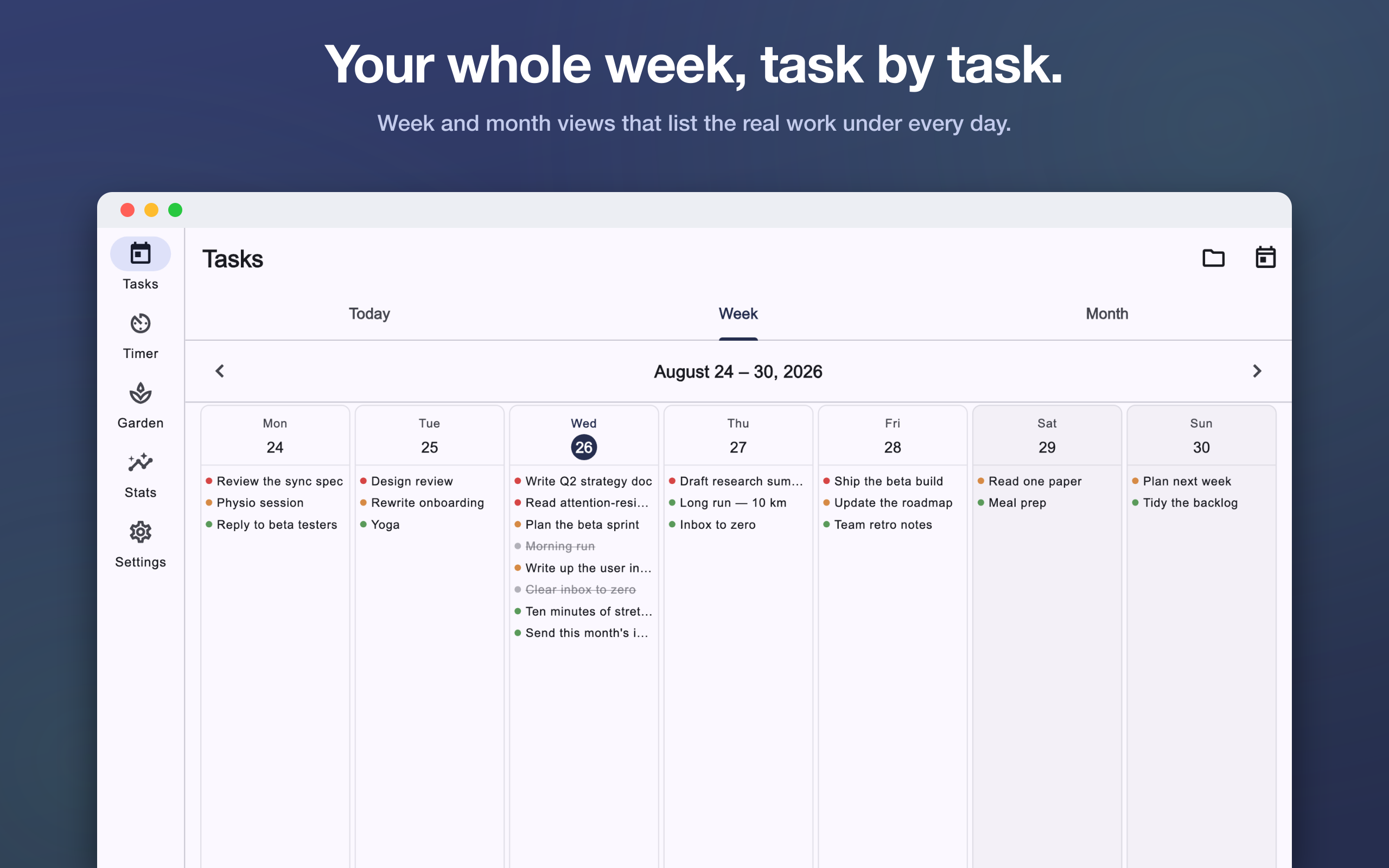 Your whole week, task by task.

Week and month views that list the real work under every day.

Tasks

Timer

Garden

Stats

Settings

Tasks

Today

Week

Month

August 24 – 30, 2026

Mon
24
Review the sync spec
Physio session
Reply to beta testers

Tue
25
Design review
Rewrite onboarding
Yoga

Wed
26
Write Q2 strategy doc
Read attention-resi…
Plan the beta sprint
Morning run
Write up the user in…
Clear inbox to zero
Ten minutes of stret…
Send this month's i…

Thu
27
Draft research sum…
Long run — 10 km
Inbox to zero

Fri
28
Ship the beta build
Update the roadmap
Team retro notes

Sat
29
Read one paper
Meal prep

Sun
30
Plan next week
Tidy the backlog